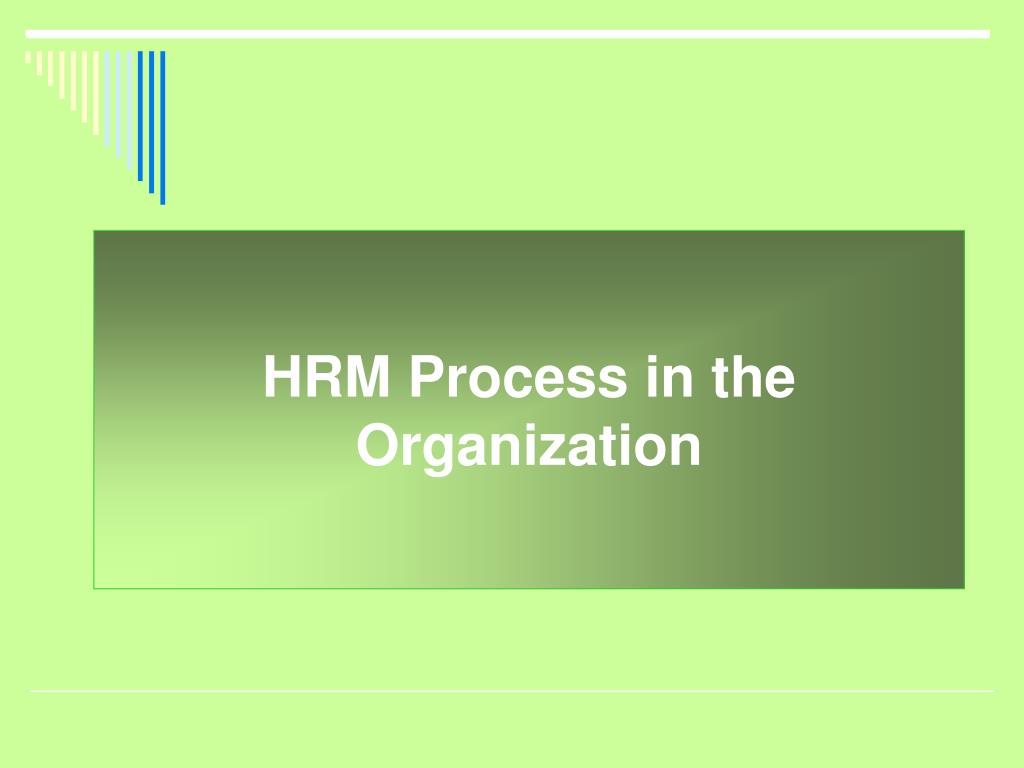 HRM Process in the Organization